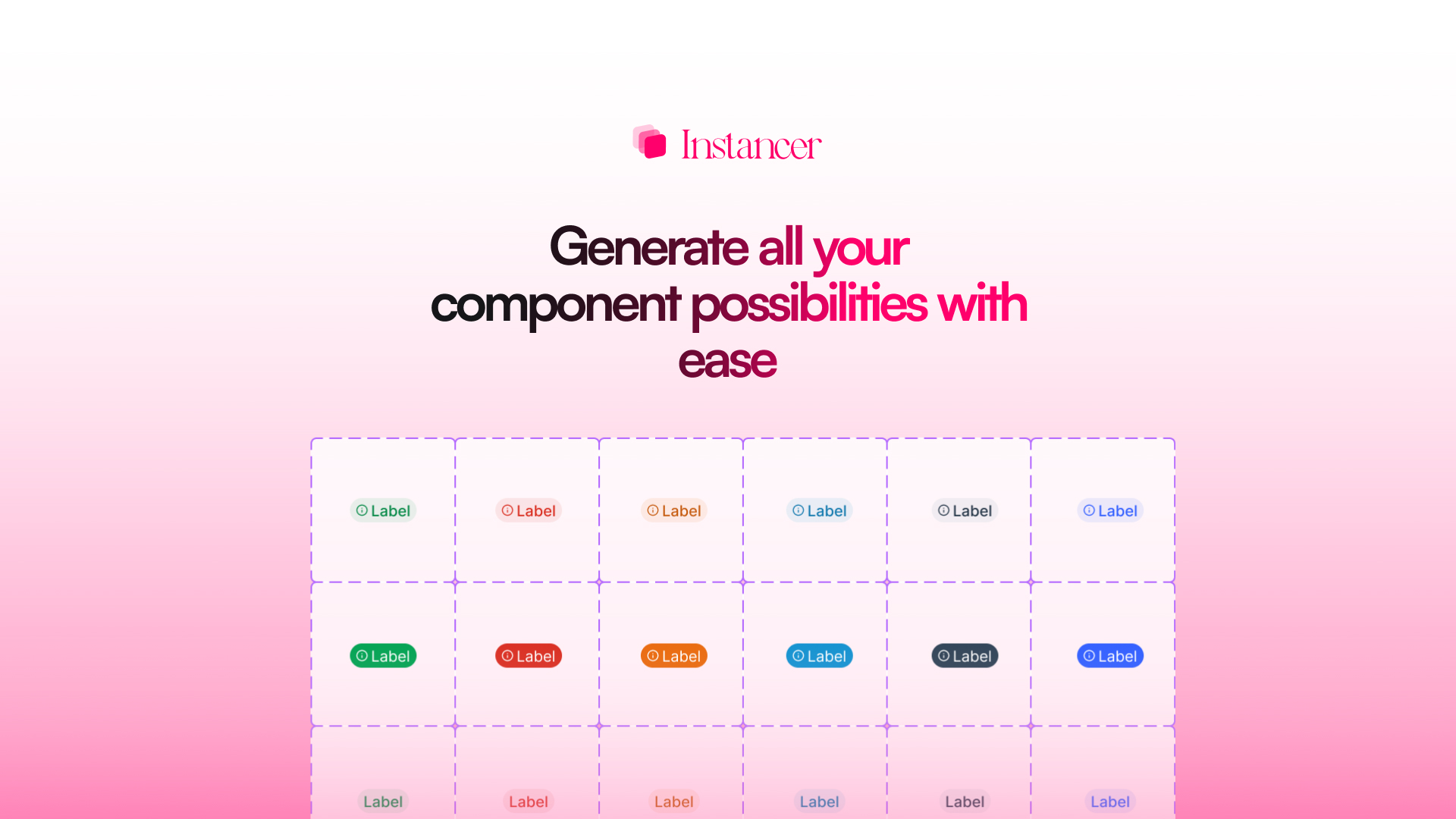 Instancer

Generate all your component possibilities with ease

| Label | Label | Label | Label | Label | Label |
|---|---|---|---|---|---|
| Label | Label | Label | Label | Label | Label |
| Label | Label | Label | Label | Label | Label |